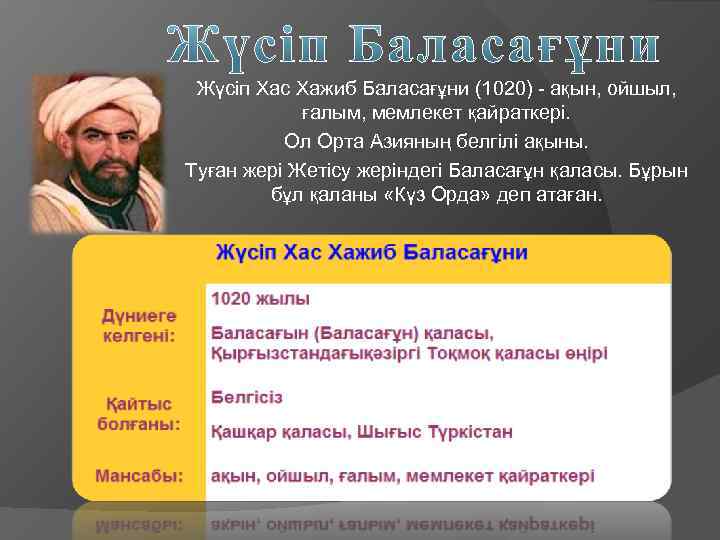 Жүсіп Баласағұни

Жүсіп Хас Хажиб Баласағұни (1020) - ақын, ойшыл, ғалым, мемлекет қайраткері.

Ол Орта Азияның белгілі ақыны.

Туған жері Жетісу жеріндегі Баласағұн қаласы. Бұрын бұл қаланы «Күз Орда» деп атаған.

Жүсіп Хас Хажиб Баласағұни

| | |
|---|---|
| Дүниеге келгені: | 1020 жылы<br>Баласағын (Баласағұн) қаласы, Қырғызстандағықәзіргі Тоқмоқ қаласы өңірі |
| Қайтыс болғаны: | Белгісіз<br>Қашқар қаласы, Шығыс Түркістан |
| Мансабы: | ақын, ойшыл, ғалым, мемлекет қайраткері |